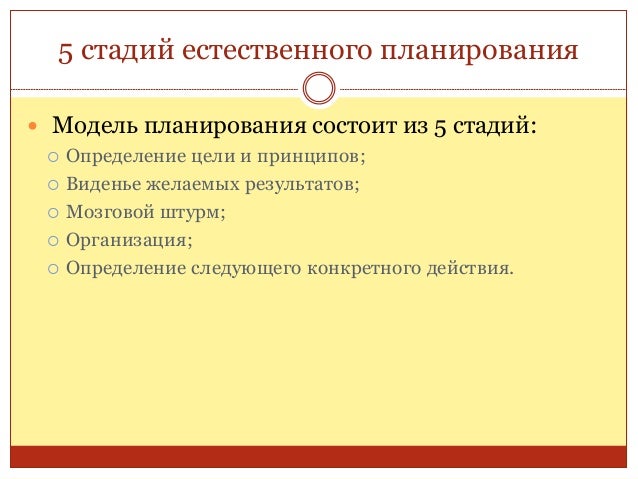 5 стадий естественного планирования

Модель планирования состоит из 5 стадий:
Определение цели и принципов;
Виденье желаемых результатов;
Мозговой штурм;
Организация;
Определение следующего конкретного действия.